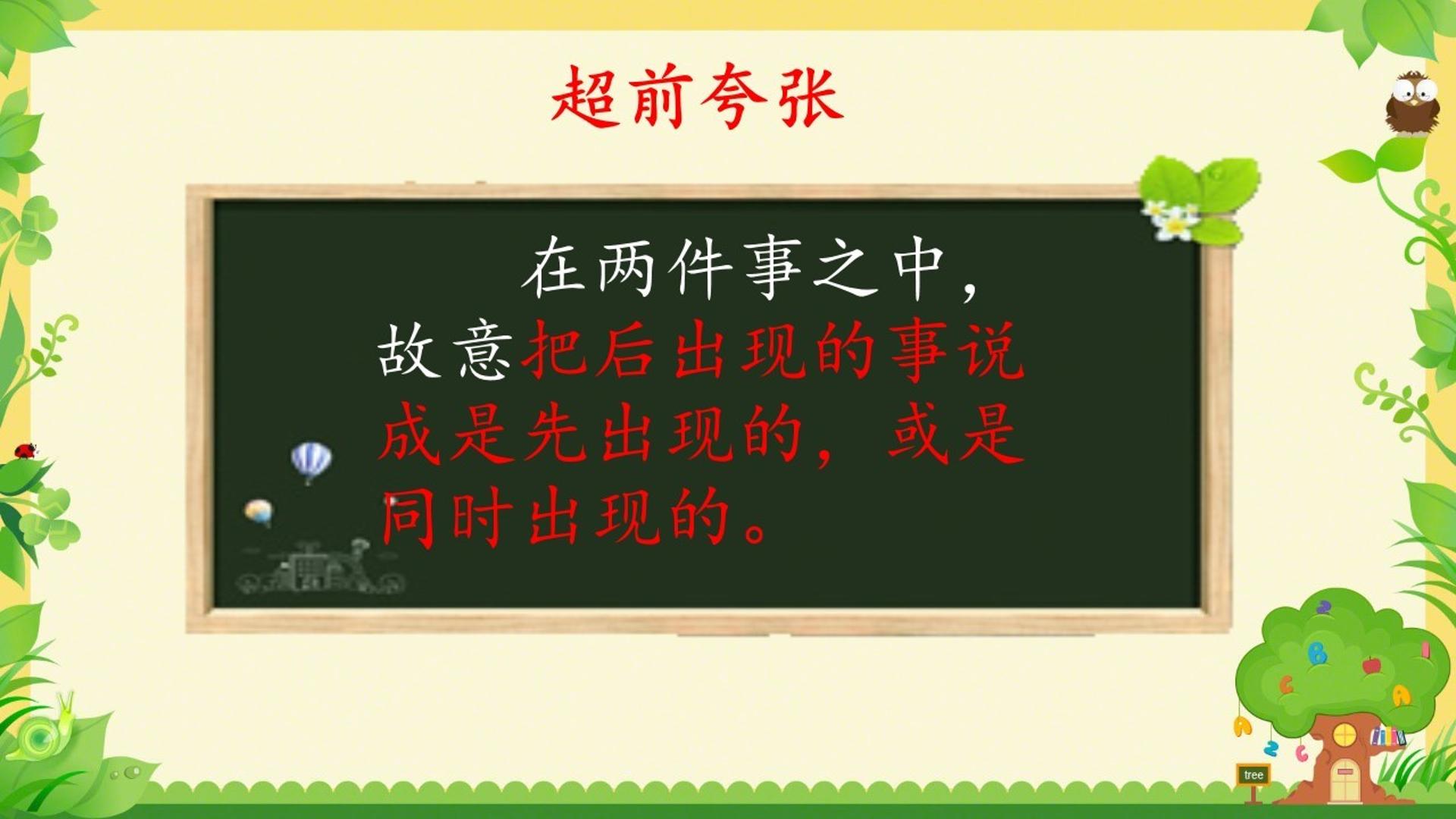 超前夸张

在两件事之中，故意把后出现的事说成是先出现的，或是同时出现的。

tree